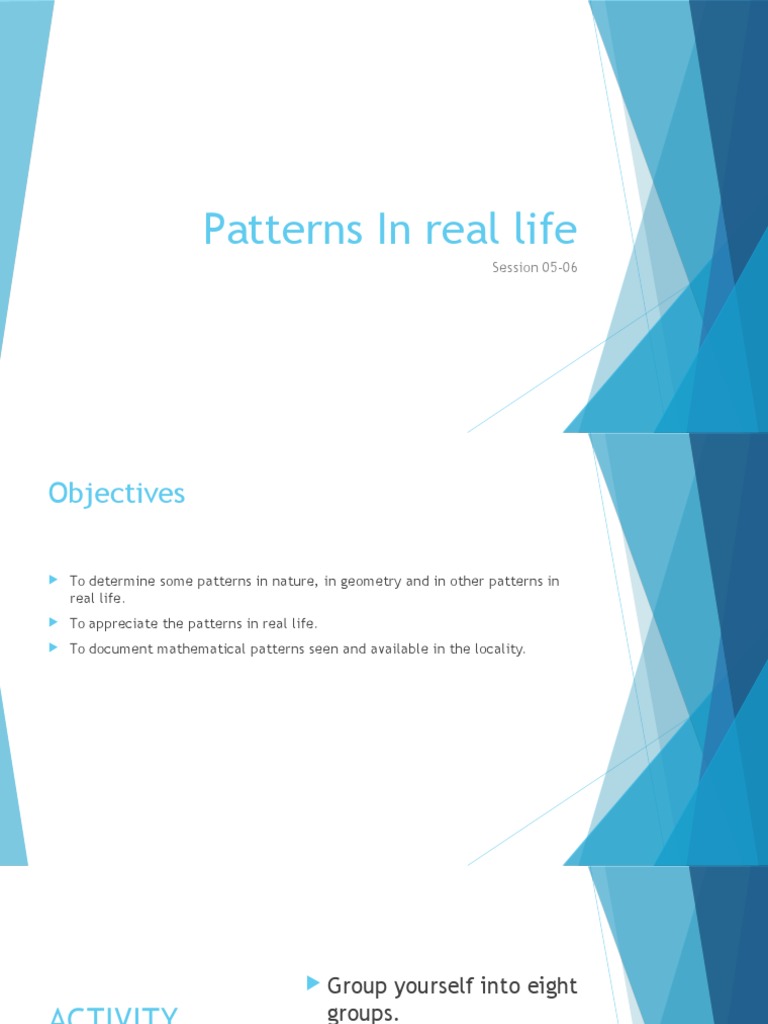 Patterns In real life

Session 05-06

Objectives

To determine some patterns in nature, in geometry and in other patterns in real life.

To appreciate the patterns in real life.

To document mathematical patterns seen and available in the locality.

ACTIVITY

Group yourself into eight groups.